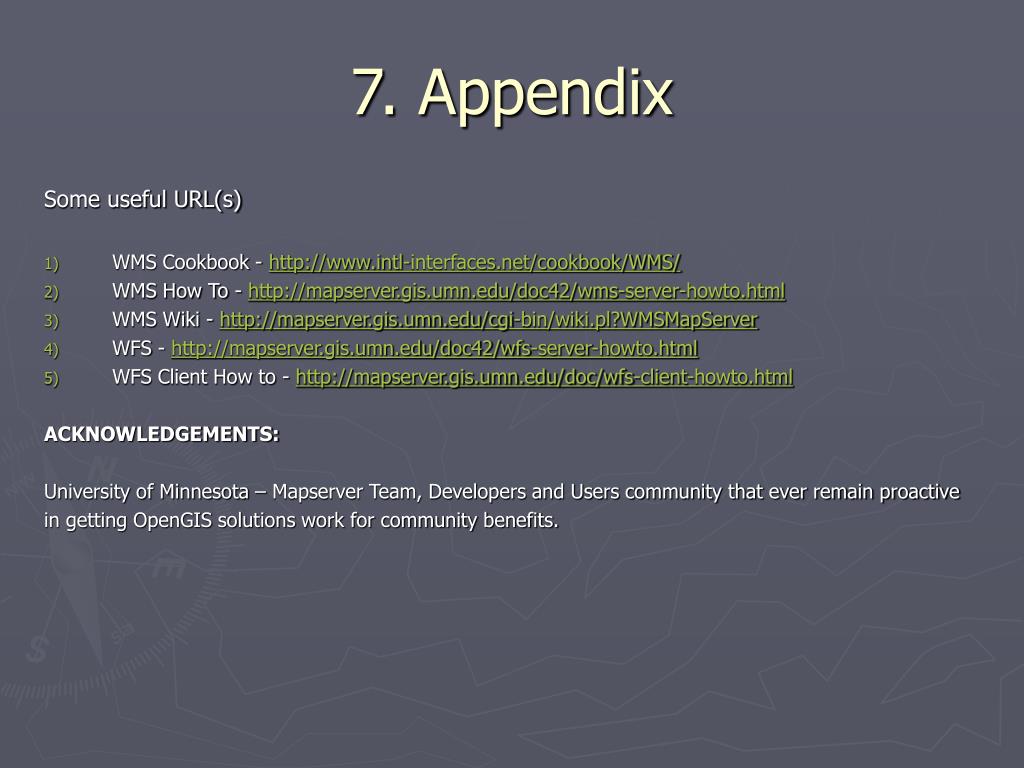 7. Appendix

Some useful URL(s)

1) WMS Cookbook - http://www.intl-interfaces.net/cookbook/WMS/
2) WMS How To - http://mapserver.gis.umn.edu/doc42/wms-server-howto.html
3) WMS Wiki - http://mapserver.gis.umn.edu/cgi-bin/wiki.pl?WMSMapServer
4) WFS - http://mapserver.gis.umn.edu/doc42/wfs-server-howto.html
5) WFS Client How to - http://mapserver.gis.umn.edu/doc/wfs-client-howto.html

ACKNOWLEDGEMENTS:

University of Minnesota – Mapserver Team, Developers and Users community that ever remain proactive in getting OpenGIS solutions work for community benefits.